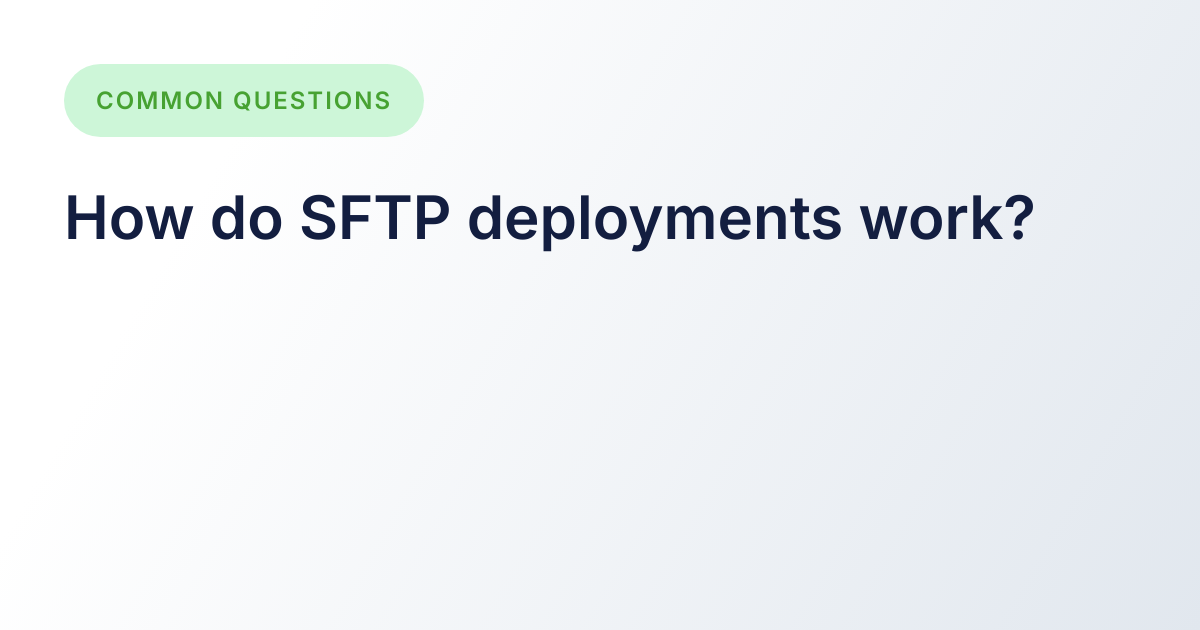 COMMON QUESTIONS

How do SFTP deployments work?